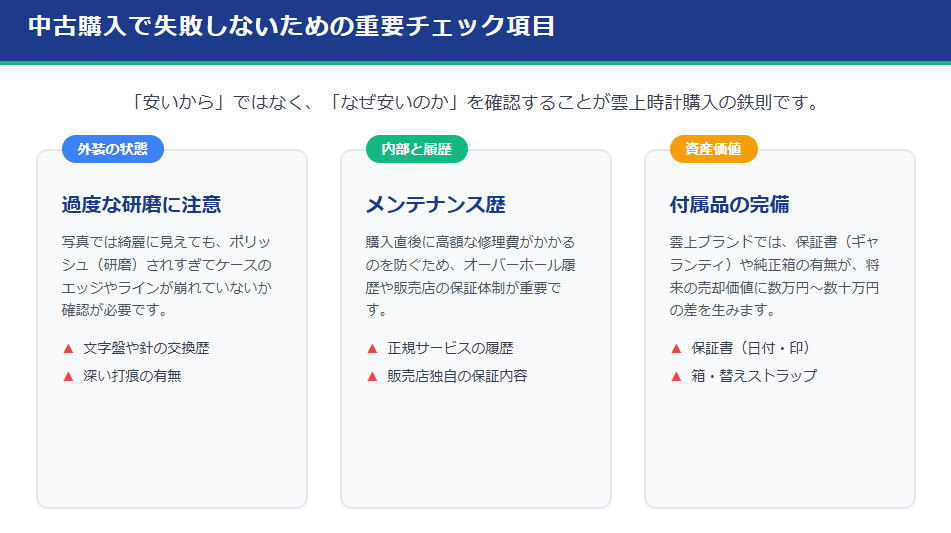 中古購入で失敗しないための重要チェック項目

「安いから」ではなく、「なぜ安いのか」を確認することが雲上時計購入の鉄則です。

外装の状態

過度な研磨に注意

写真では綺麗に見えても、ポリッシュ（研磨）されすぎてケースのエッジやラインが崩れていないか確認が必要です。

▲ 文字盤や針の交換歴
▲ 深い打痕の有無

内部と履歴

メンテナンス歴

購入直後に高額な修理費がかかるのを防ぐため、オーバーホール履歴や販売店の保証体制が重要です。

▲ 正規サービスの履歴
▲ 販売店独自の保証内容

資産価値

付属品の完備

雲上ブランドでは、保証書（ギャランティ）や純正箱の有無が、将来の売却価値に数万円〜数十万円の差を生みます。

▲ 保証書（日付・印）
▲ 箱・替えストラップ